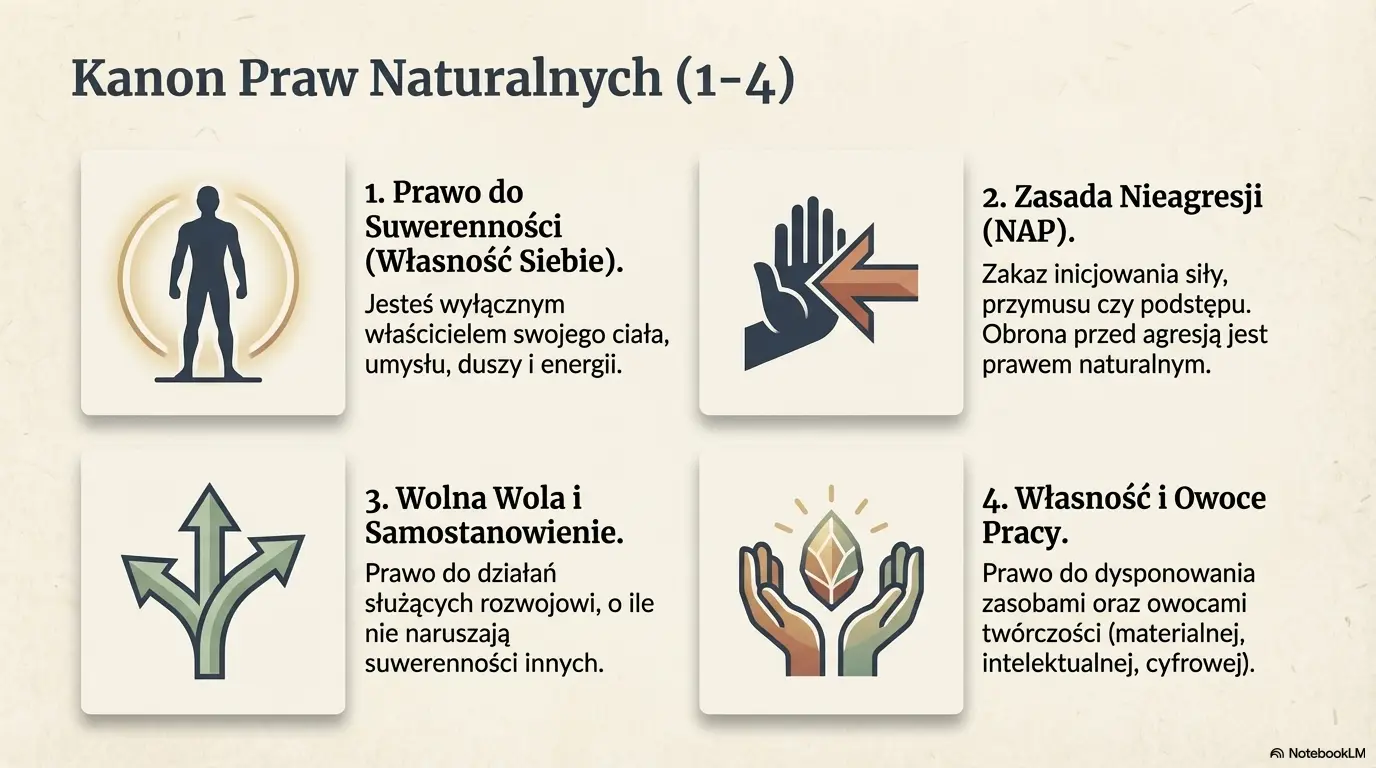 Kanon Praw Naturalnych (1-4)

1. Prawo do Suwerenności (Własność Siebie).

Jesteś wyłącznym właścicielem swojego ciała, umysłu, duszy i energii.

2. Zasada Nieagresji (NAP).

Zakaz inicjowania siły, przymusu czy podstępu. Obrona przed agresją jest prawem naturalnym.

3. Wolna Wola i Samostanowienie.

Prawo do działań służących rozwojowi, o ile nie naruszają suwerenności innych.

4. Własność i Owoce Pracy.

Prawo do dysponowania zasobami oraz owocami twórczości (materialnej, intelektualnej, cyfrowej).

NotebookLM